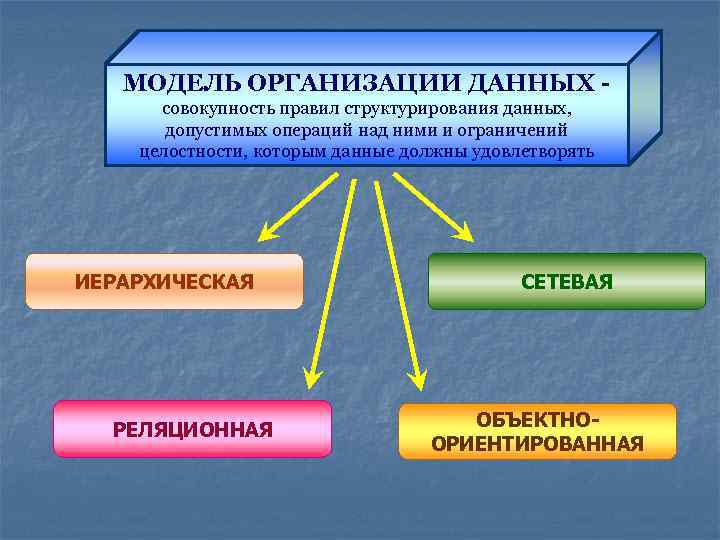 МОДЕЛЬ ОРГАНИЗАЦИИ ДАННЫХ - совокупность правил структурирования данных, допустимых операций над ними и ограничений целостности, которым данные должны удовлетворять

ИЕРАРХИЧЕСКАЯ

СЕТЕВАЯ

РЕЛЯЦИОННАЯ

ОБЪЕКТНО-ОРИЕНТИРОВАННАЯ